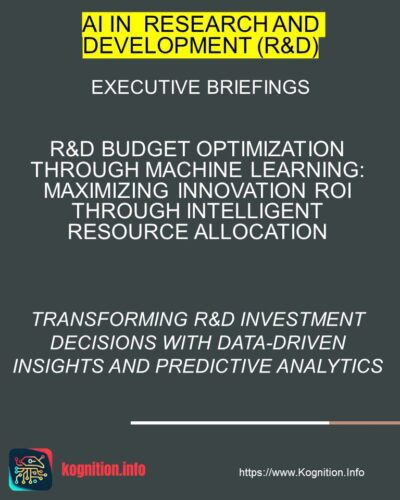 AI IN RESEARCH AND DEVELOPMENT (R&D)

EXECUTIVE BRIEFINGS

R&D BUDGET OPTIMIZATION THROUGH MACHINE LEARNING: MAXIMIZING INNOVATION ROI THROUGH INTELLIGENT RESOURCE ALLOCATION

TRANSFORMING R&D INVESTMENT DECISIONS WITH DATA-DRIVEN INSIGHTS AND PREDICTIVE ANALYTICS

kognition.info

https://www.Kognition.Info